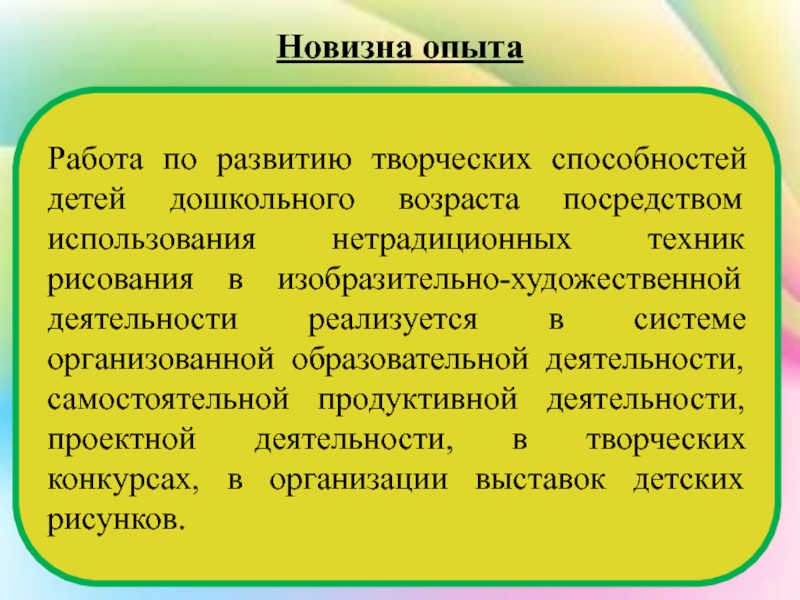 Новизна опыта

Работа по развитию творческих способностей детей дошкольного возраста посредством использования нетрадиционных техник рисования в изобразительно-художественной деятельности реализуется в системе организованной образовательной деятельности, самостоятельной продуктивной деятельности, проектной деятельности, в творческих конкурсах, в организации выставок детских рисунков.